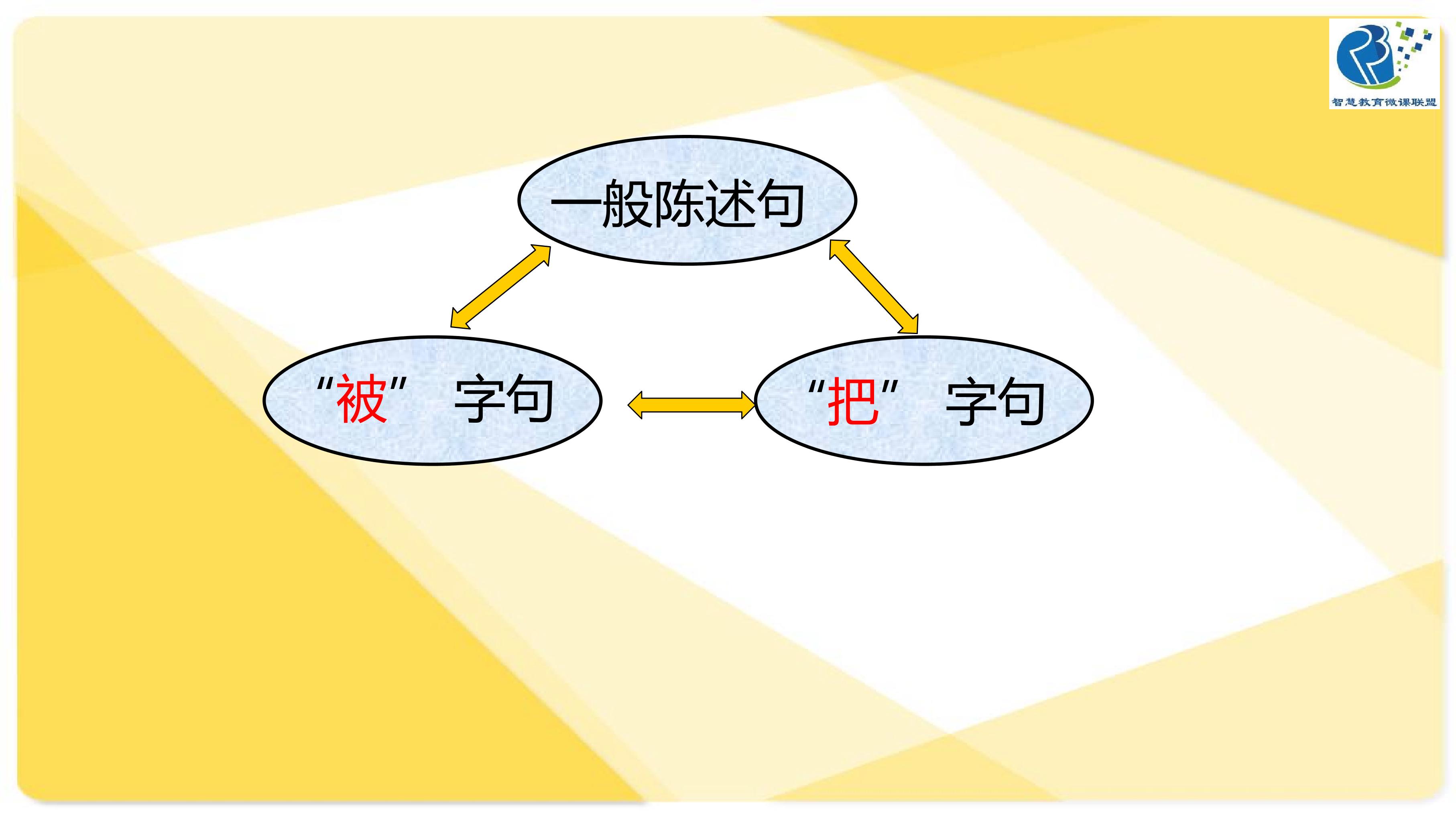 智慧教育微课联盟

一般陈述句

“被” 字句

“把” 字句